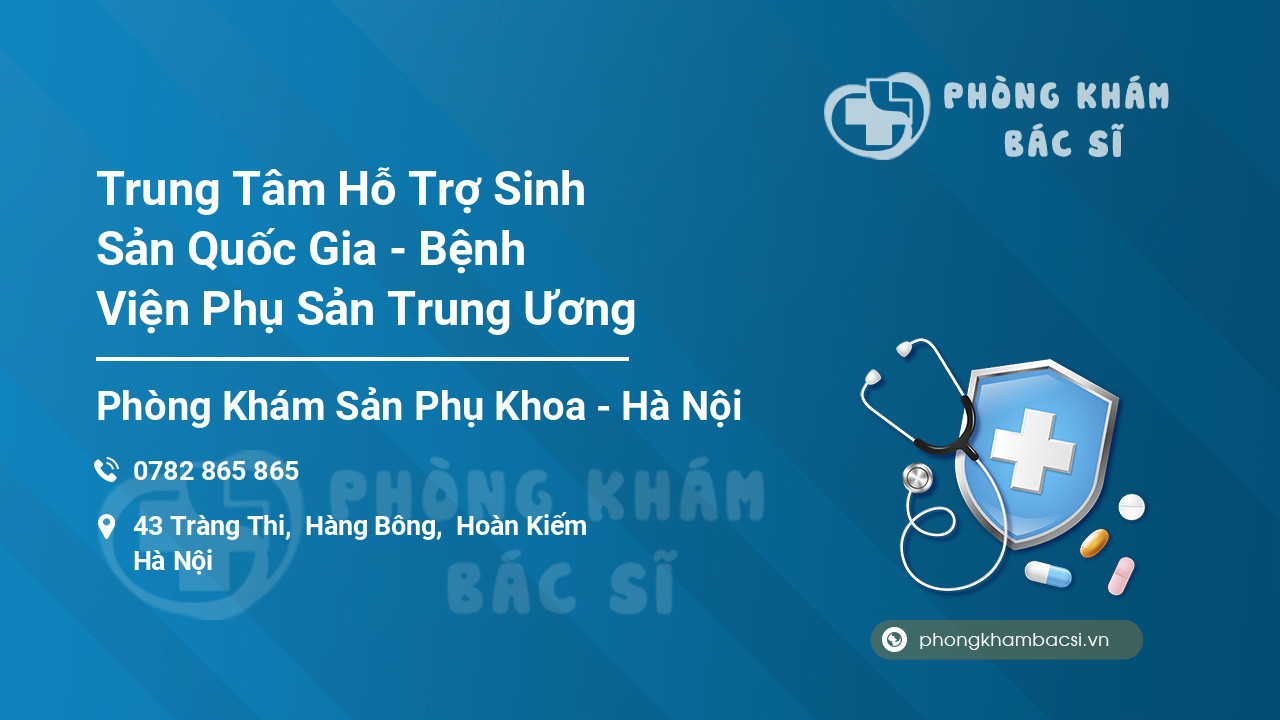 PHÒNG KHÁM BÁC SĨ

Trung Tâm Hỗ Trợ Sinh Sản Quốc Gia - Bệnh Viện Phụ Sản Trung Ương

Phòng Khám Sản Phụ Khoa - Hà Nội

0782 865 865

43 Tràng Thi, Hàng Bông, Hoàn Kiếm Hà Nội

PHÒNG KHÁM BÁC SĨ

phongkhambacsi.vn